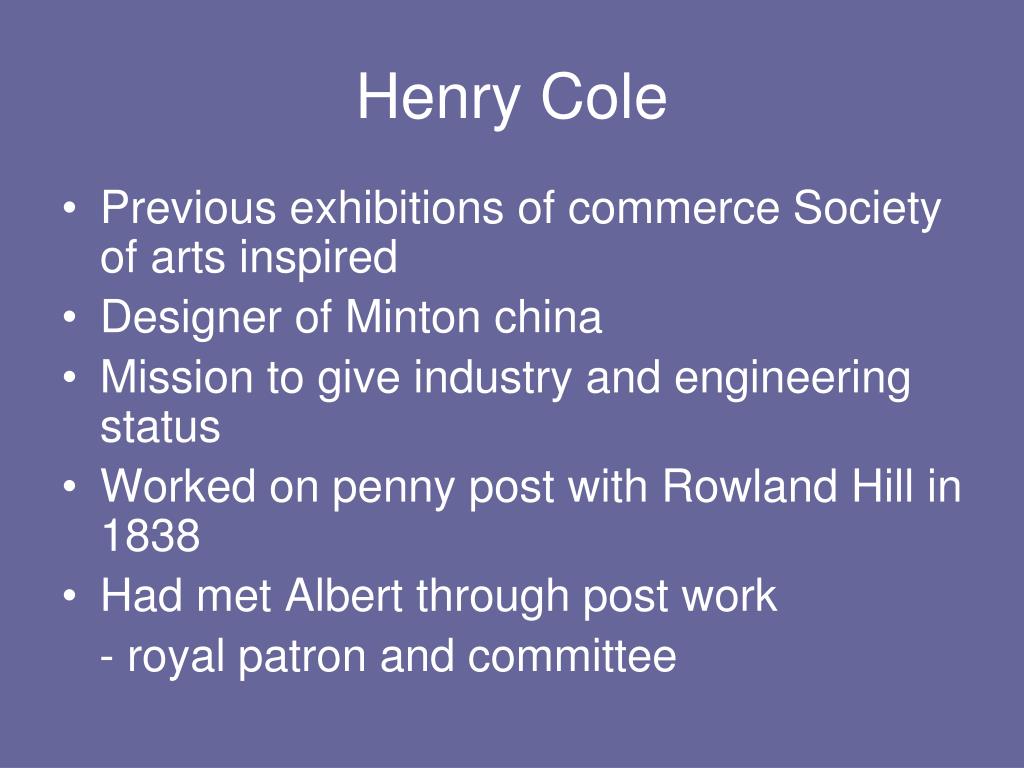 Henry Cole

• Previous exhibitions of commerce Society of arts inspired
• Designer of Minton china
• Mission to give industry and engineering status
• Worked on penny post with Rowland Hill in 1838
• Had met Albert through post work
- royal patron and committee